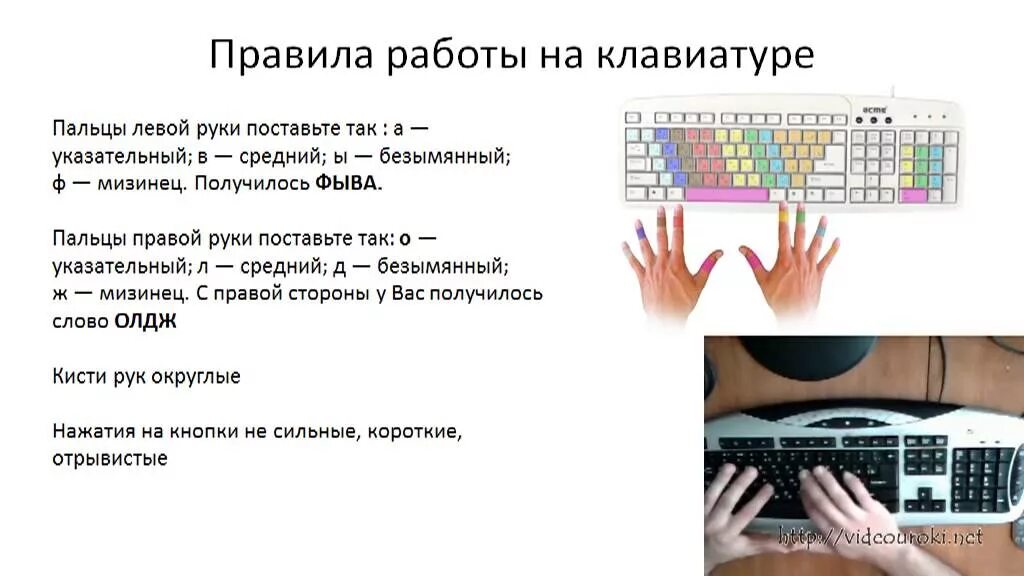 Правила работы на клавиатуре

Пальцы левой руки поставьте так : а — указательный; в — средний; ы — безымянный; ф — мизинец. Получилось ФЫВА.

Пальцы правой руки поставьте так: о — указательный; л — средний; д — безымянный; ж — мизинец. С правой стороны у Вас получилось слово ОЛДЖ

Кисти рук округлые

Нажатия на кнопки не сильные, короткие, отрывистые

acme

http://videouroki.net